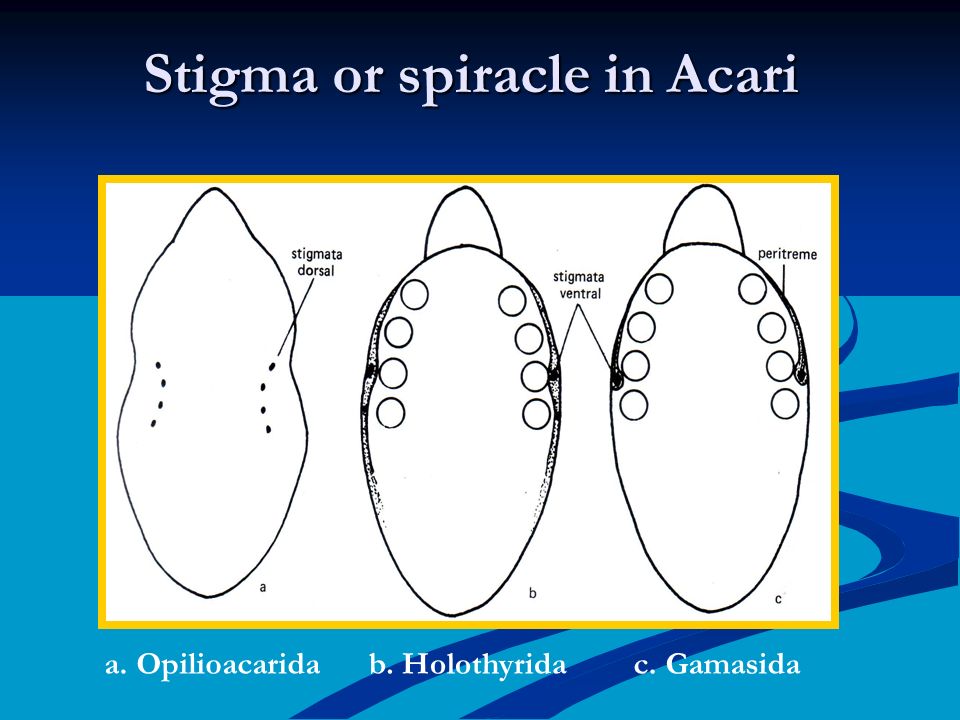 Stigma or spiracle in Acari

stigmata dorsal

stigmata ventral

peritreme

a

b

c

a. Opilioacarida b. Holothyrida c. Gamasida